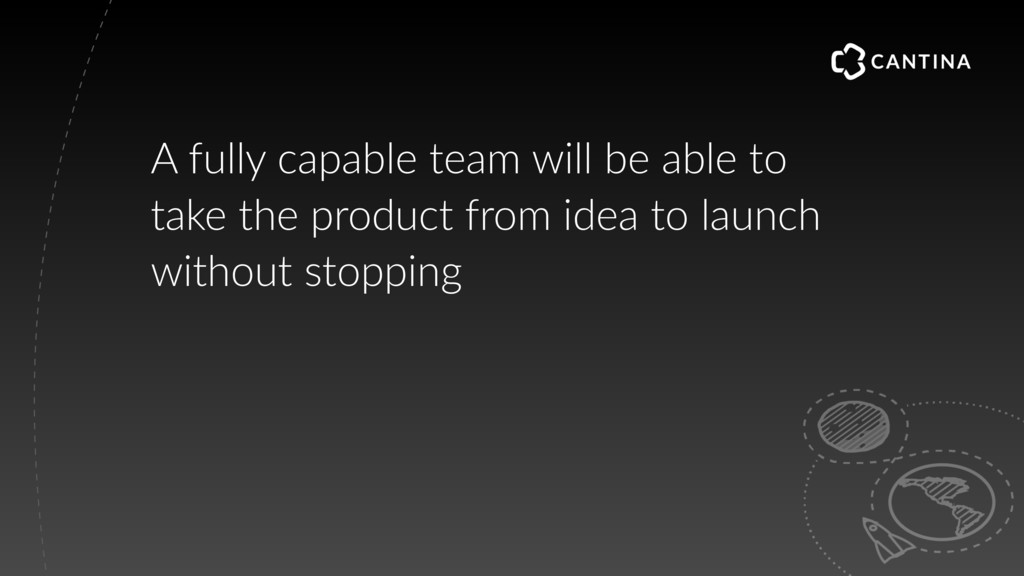 CANTINA

A fully capable team will be able to take the product from idea to launch without stopping